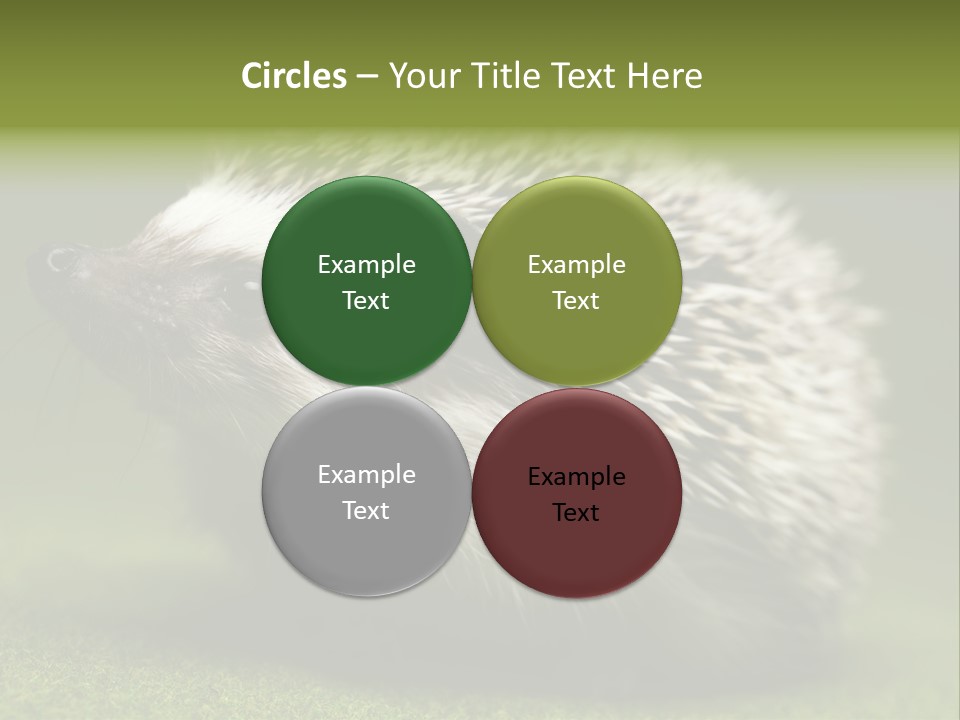 Circles – Your Title Text Here

Example Text

Example Text

Example Text

Example Text